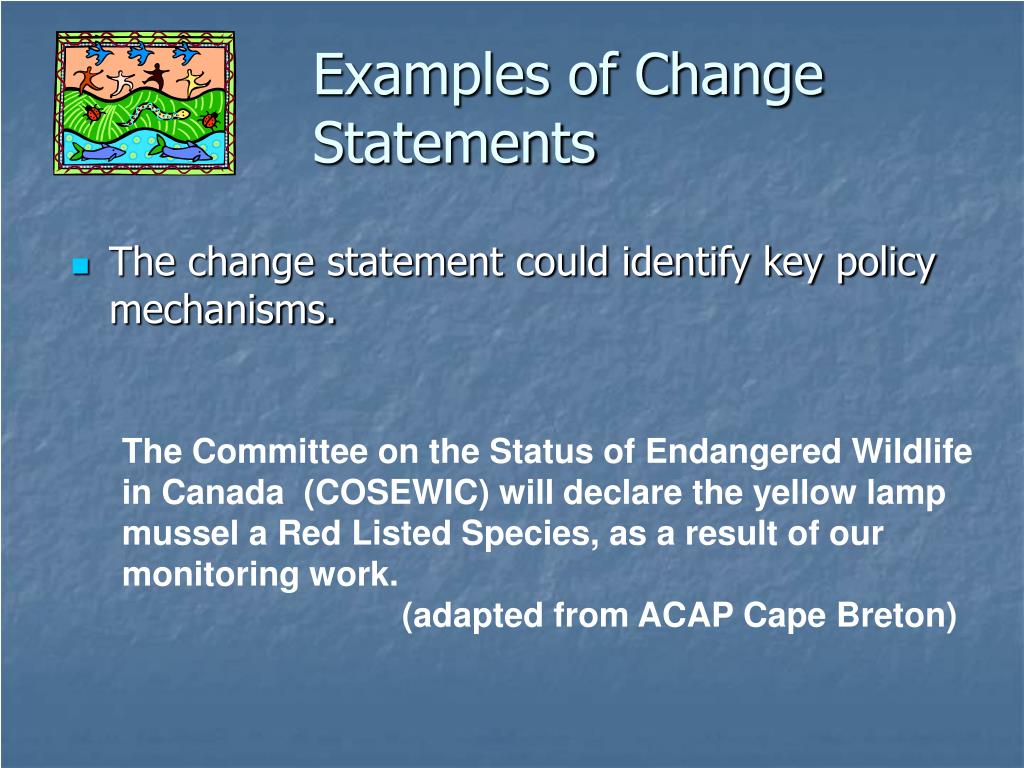 Examples of Change Statements

The change statement could identify key policy mechanisms.

The Committee on the Status of Endangered Wildlife in Canada (COSEWIC) will declare the yellow lamp mussel a Red Listed Species, as a result of our monitoring work.

(adapted from ACAP Cape Breton)